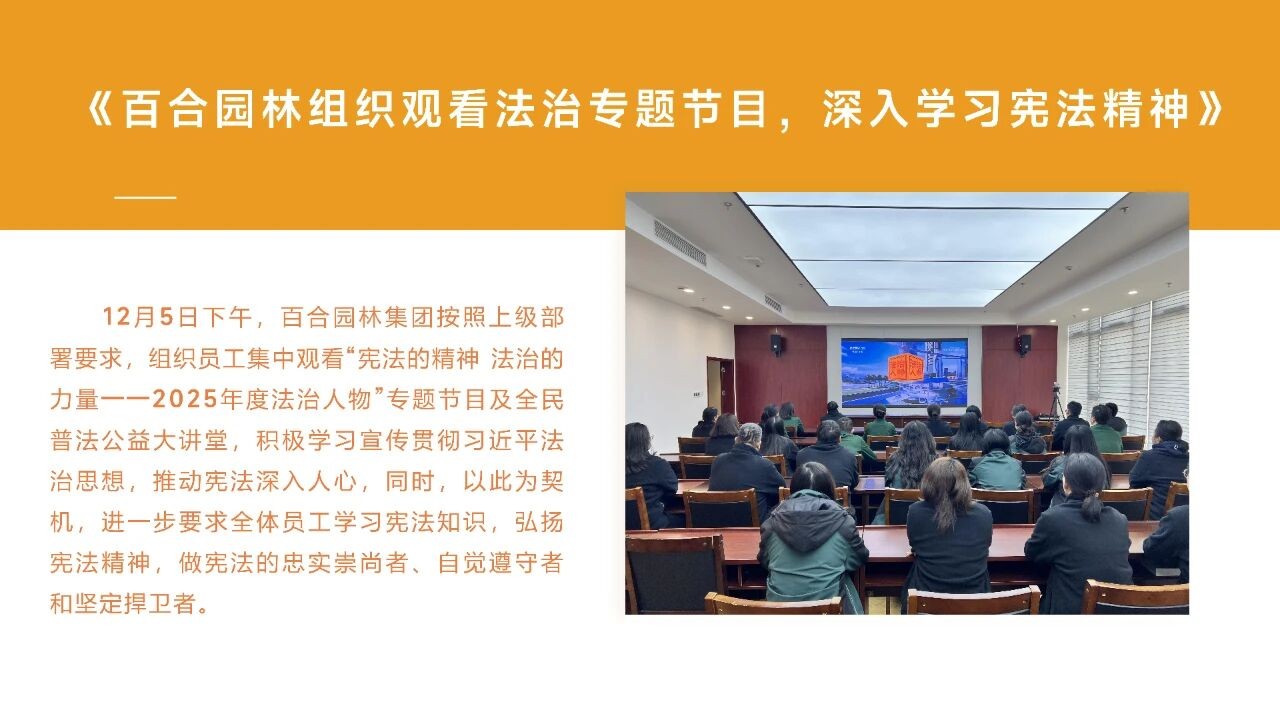 《百合园林组织观看法治专题节目，深入学习宪法精神》

12月5日下午，百合园林集团按照上级部署要求，组织员工集中观看“宪法的精神 法治的力量——2025年度法治人物”专题节目及全民普法公益大讲堂，积极学习宣传贯彻习近平法治思想，推动宪法深入人心，同时，以此为契机，进一步要求全体员工学习宪法知识，弘扬宪法精神，做宪法的忠实崇尚者、自觉遵守者和坚定捍卫者。